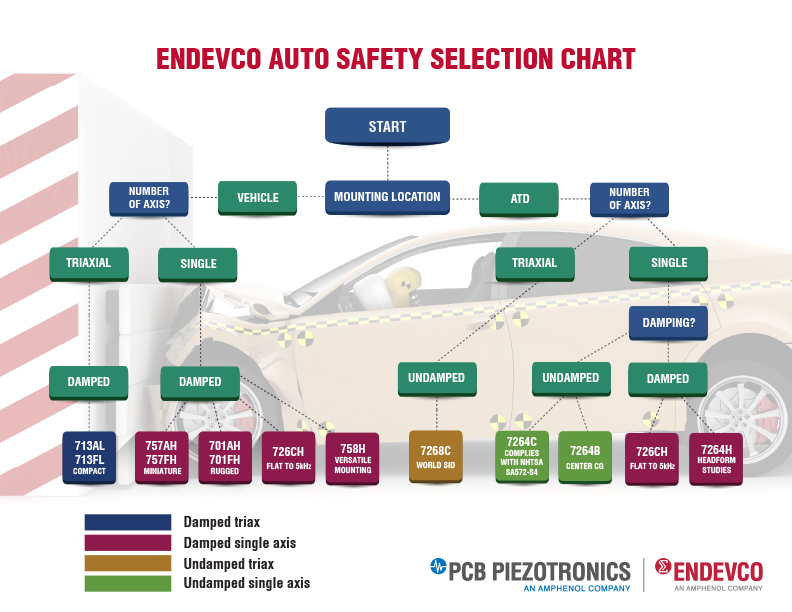 ENDEVCO AUTO SAFETY SELECTION CHART

START

NUMBER OF AXIS?

VEHICLE

MOUNTING LOCATION

ATD

NUMBER OF AXIS?

TRIAXIAL

SINGLE

TRIAXIAL

SINGLE

DAMPING?

DAMPED

DAMPED

UNDAMPED

UNDAMPED

DAMPED

713AL 713FL COMPACT

757AH 757FH MINIATURE

701AH 701FH RUGGED

726CH FLAT TO 5kHz

758H VERSATILE MOUNTING

7268C WORLD SID

7264C COMPLIES WITH NHTSA SA572-S4

7264B CENTER CG

726CH FLAT TO 5kHz

7264H HEADFORM STUDIES

Damped triax

Damped single axis

Undamped triax

Undamped single axis

PCB PIEZOTRONICS AN AMPHENOL COMPANY

ENDEVCO AN AMPHENOL COMPANY